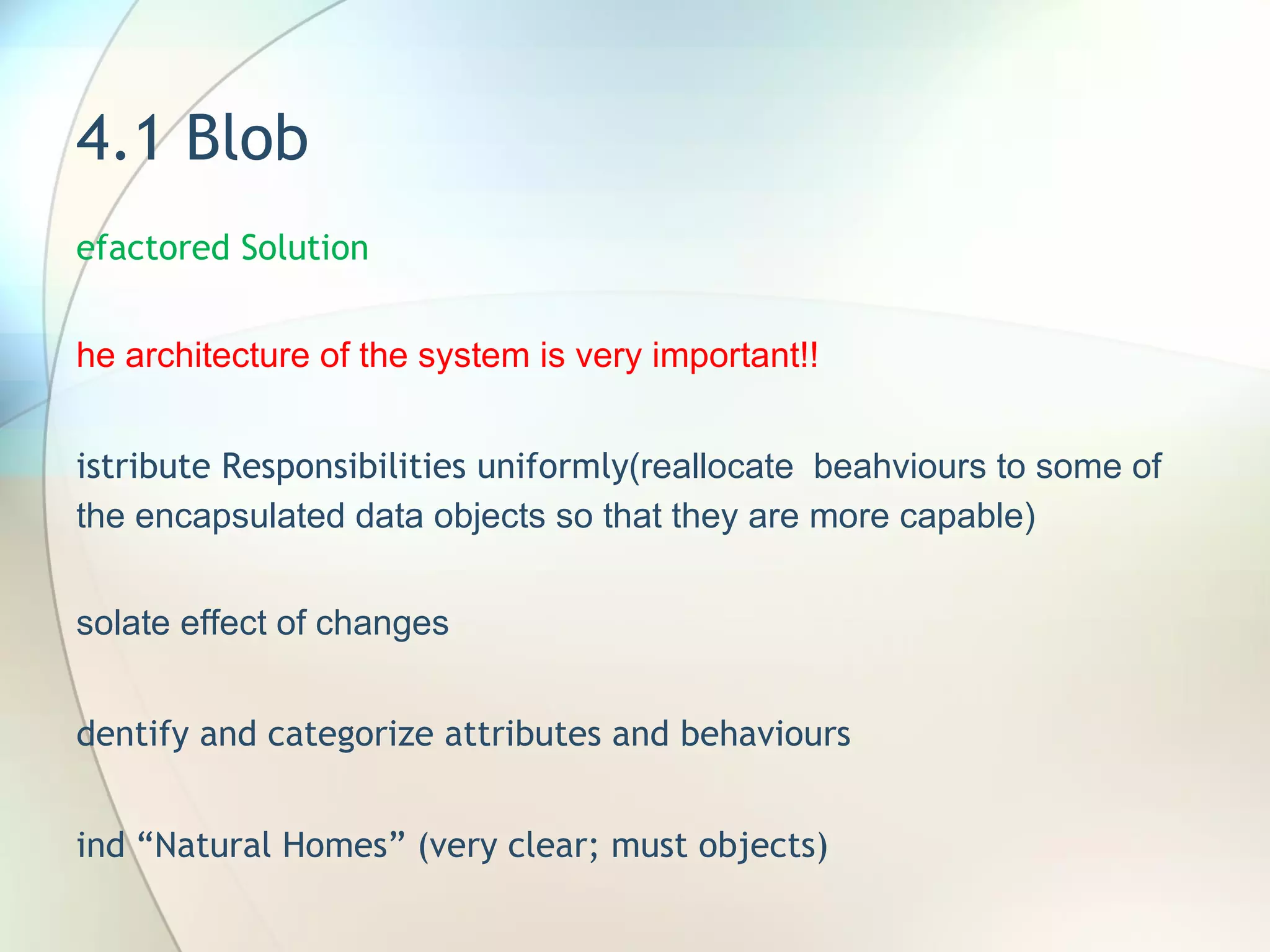 4.1 Blob

efactored Solution

he architecture of the system is very important!!

istribute Responsibilities uniformly(reallocate beahviours to some of the encapsulated data objects so that they are more capable)

solate effect of changes

dentify and categorize attributes and behaviours

ind “Natural Homes” (very clear; must objects)